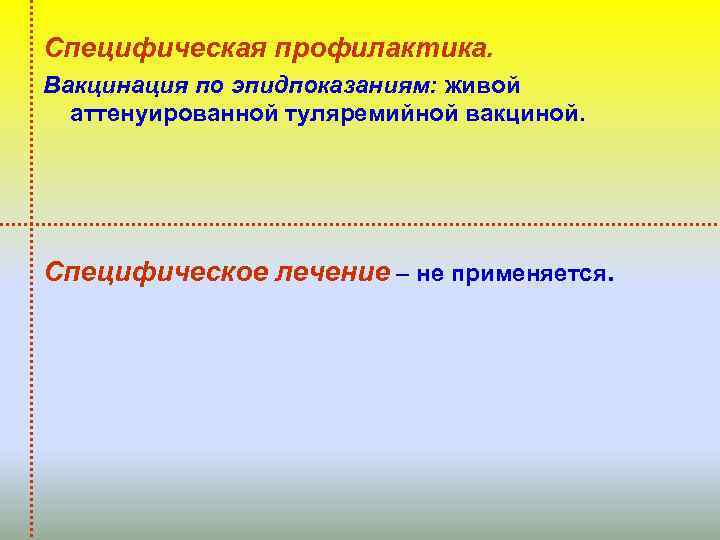 Специфическая профилактика.

Вакцинация по эпидпоказаниям: живой аттенуированной туляремийной вакциной.

Специфическое лечение – не применяется.